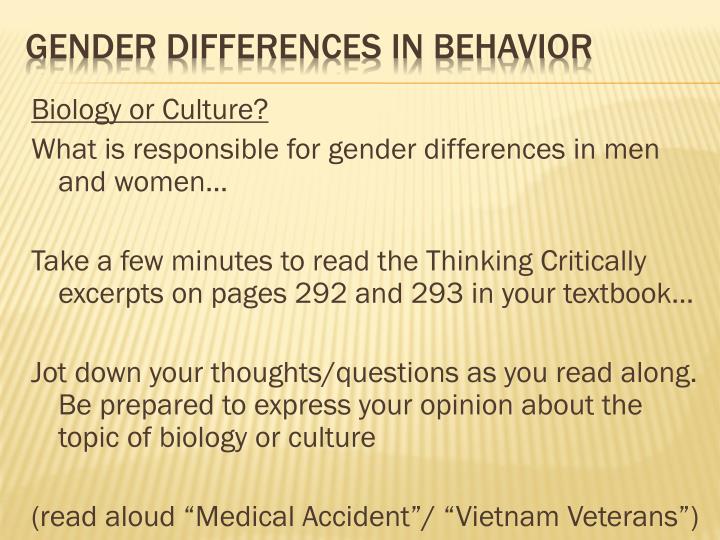 GENDER DIFFERENCES IN BEHAVIOR

Biology or Culture?

What is responsible for gender differences in men and women…

Take a few minutes to read the Thinking Critically excerpts on pages 292 and 293 in your textbook…

Jot down your thoughts/questions as you read along. Be prepared to express your opinion about the topic of biology or culture

(read aloud “Medical Accident”/ “Vietnam Veterans”)